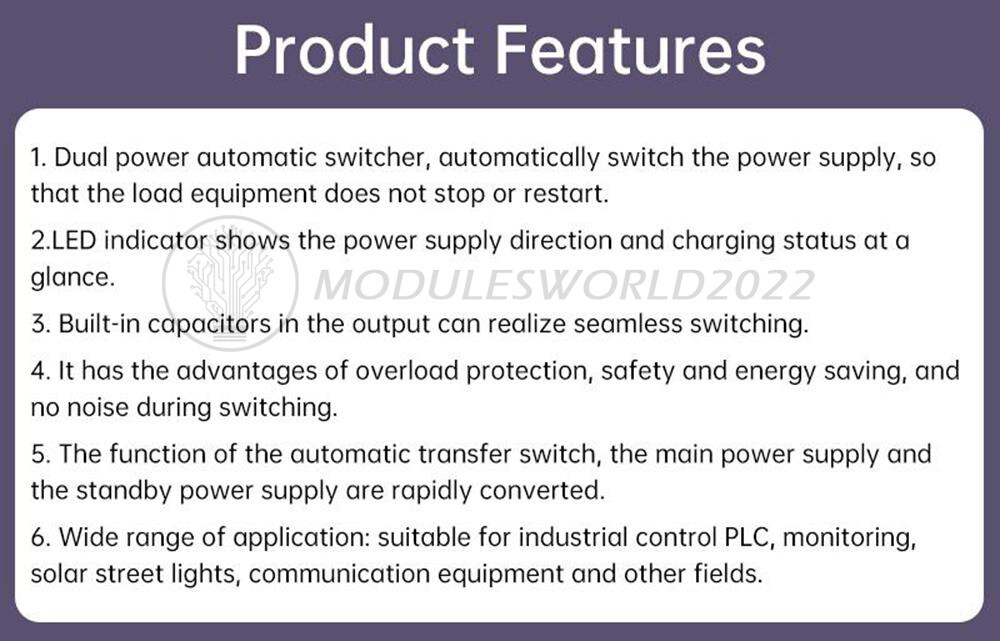 Product Features

1. Dual power automatic switcher, automatically switch the power supply, so that the load equipment does not stop or restart.

2.LED indicator shows the power supply direction and charging status at a glance.

MODULESWORLD2022

3. Built-in capacitors in the output can realize seamless switching.

4. It has the advantages of overload protection, safety and energy saving, and no noise during switching.

5. The function of the automatic transfer switch, the main power supply and the standby power supply are rapidly converted.

6. Wide range of application: suitable for industrial control PLC, monitoring, solar street lights, communication equipment and other fields.